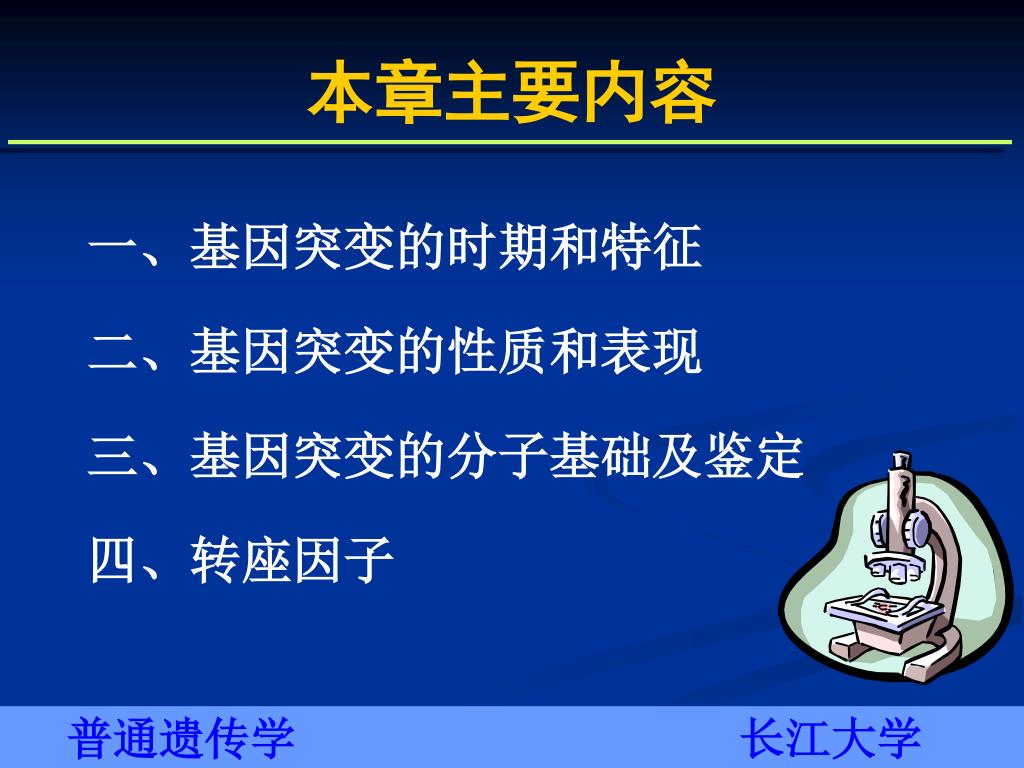 本章主要内容

一、基因突变的时期和特征

二、基因突变的性质和表现

三、基因突变的分子基础及鉴定

四、转座因子

普通遗传学

长江大学